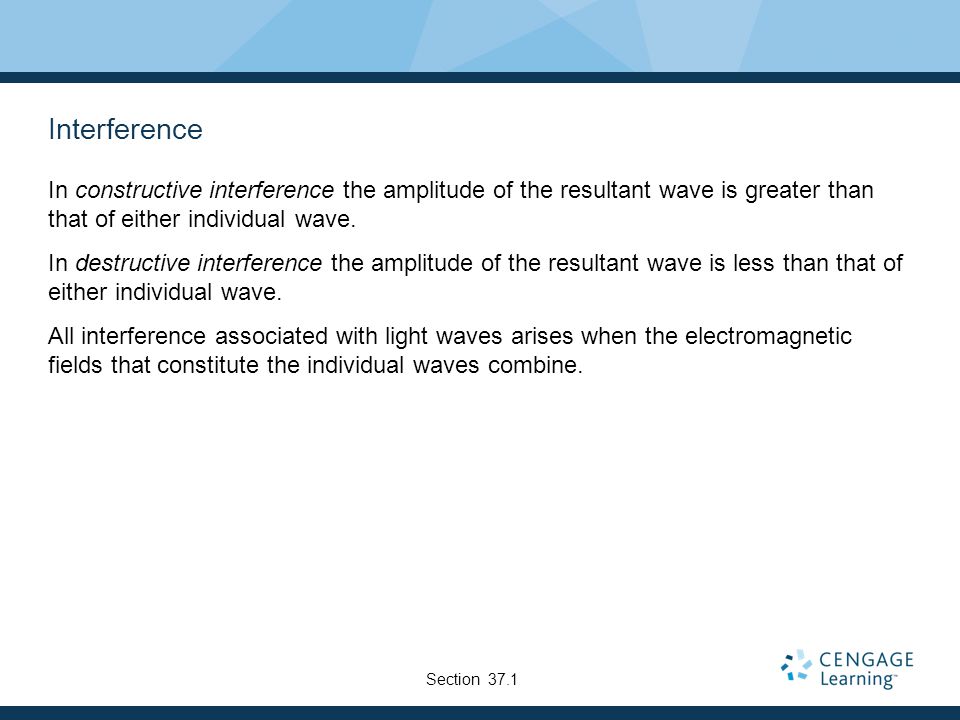 Interference

In constructive interference the amplitude of the resultant wave is greater than that of either individual wave.

In destructive interference the amplitude of the resultant wave is less than that of either individual wave.

All interference associated with light waves arises when the electromagnetic fields that constitute the individual waves combine.

Section 37.1

CENGAGE Learning™